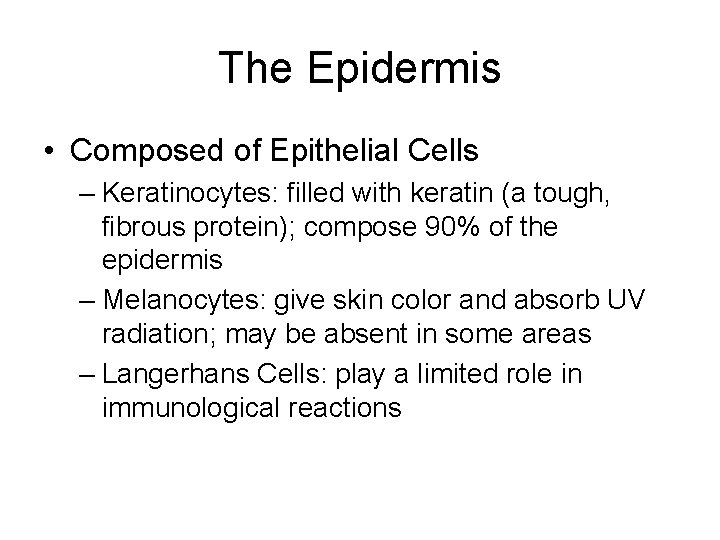 The Epidermis

• Composed of Epithelial Cells

– Keratinocytes: filled with keratin (a tough, fibrous protein); compose 90% of the epidermis

– Melanocytes: give skin color and absorb UV radiation; may be absent in some areas

– Langerhans Cells: play a limited role in immunological reactions